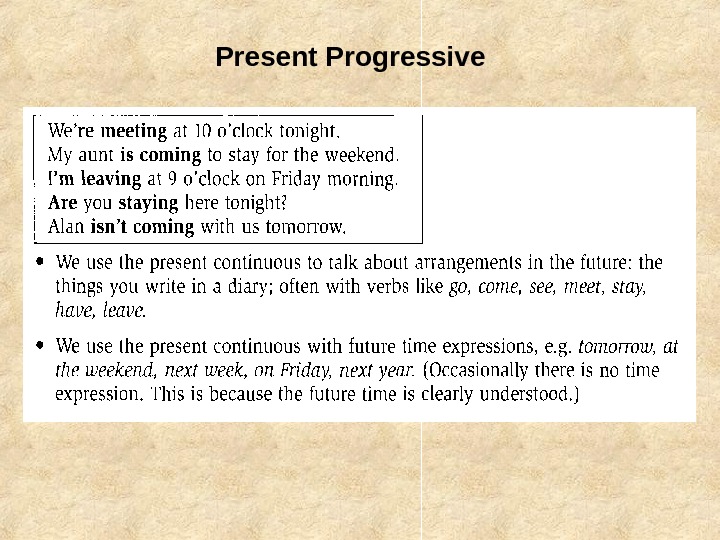 Present Progressive

We're meeting at 10 o'clock tonight.
My aunt is coming to stay for the weekend.
I'm leaving at 9 o'clock on Friday morning.
Are you staying here tonight?
Alan isn't coming with us tomorrow.

• We use the present continuous to talk about arrangements in the future: the things you write in a diary; often with verbs like go, come, see, meet, stay, have, leave.

• We use the present continuous with future time expressions, e.g. tomorrow, at the weekend, next week, on Friday, next year. (Occasionally there is no time expression. This is because the future time is clearly understood.)